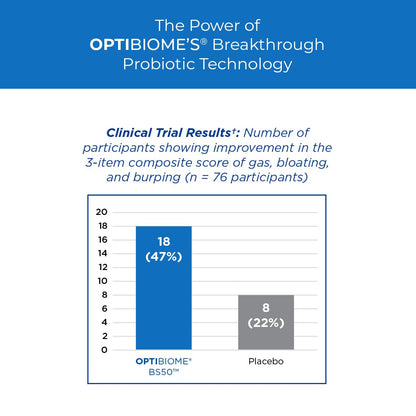 The Power of OPTIBIOME'S® Breakthrough Probiotic Technology

Clinical Trial Results†: Number of participants showing improvement in the 3-item composite score of gas, bloating, and burping (n = 76 participants)

20
18
16
14
12
10
8
6
4
2
0

18 (47%)

8 (22%)

OPTIBIOME® BS50™

Placebo